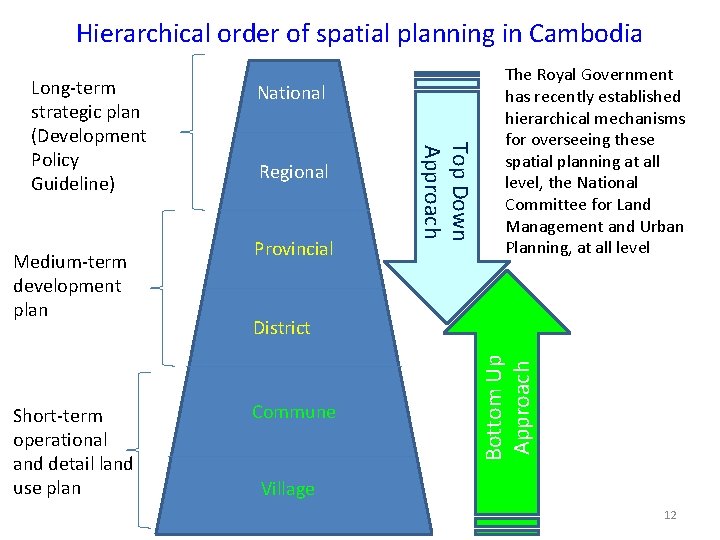 Hierarchical order of spatial planning in Cambodia

Long-term strategic plan (Development Policy Guideline)

Medium-term development plan

Short-term operational and detail land use plan

National

Regional

Provincial

District

Commune

Village

Top Down Approach

Bottom Up Approach

The Royal Government has recently established hierarchical mechanisms for overseeing these spatial planning at all level, the National Committee for Land Management and Urban Planning, at all level

12